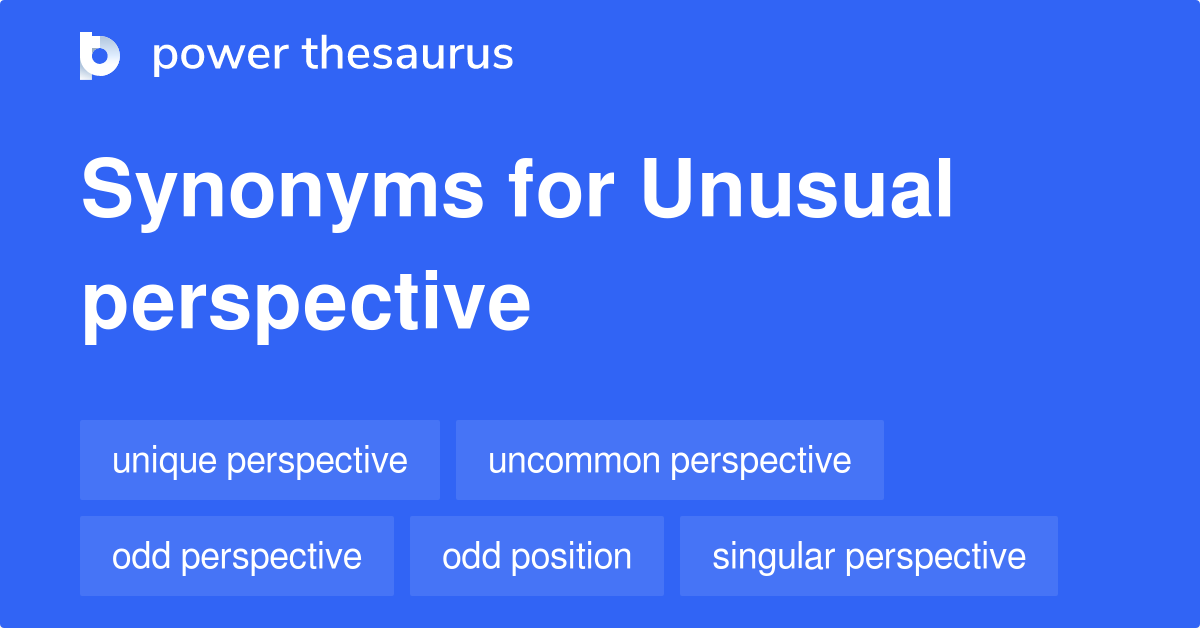 power thesaurus

Synonyms for Unusual perspective

unique perspective
uncommon perspective
odd perspective
odd position
singular perspective